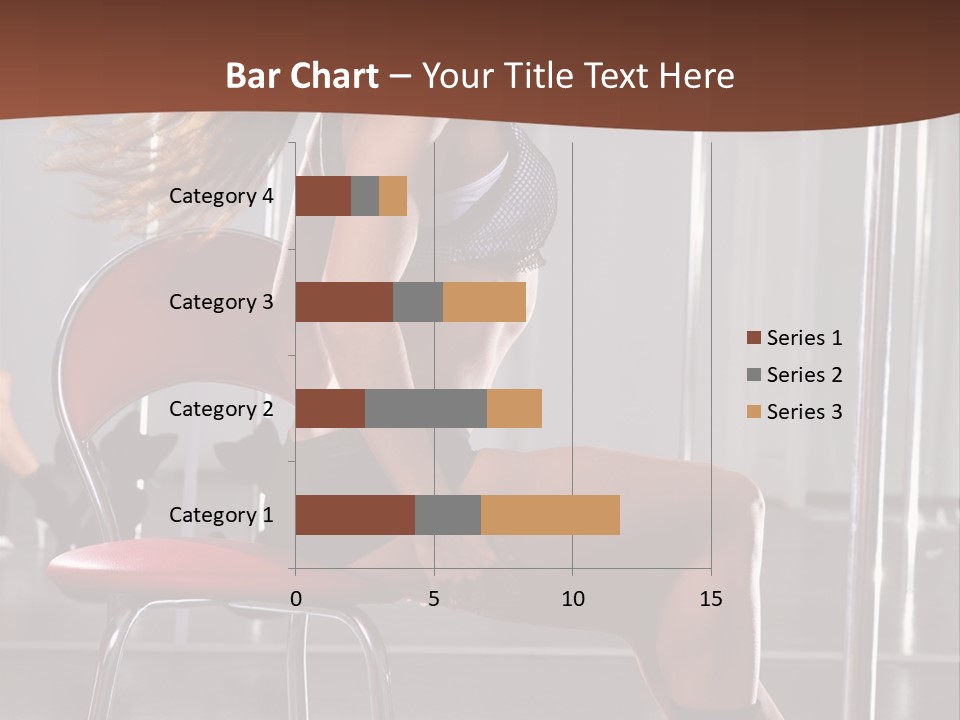 Bar Chart – Your Title Text Here

Category 4
Category 3
Category 2
Category 1

0
5
10
15

Series 1
Series 2
Series 3